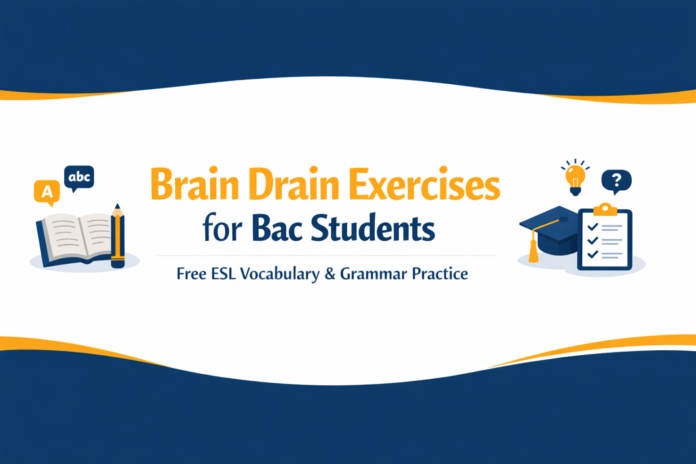 A

abc

Brain Drain Exercises

for Bac Students

Free ESL Vocabulary & Grammar Practice

?